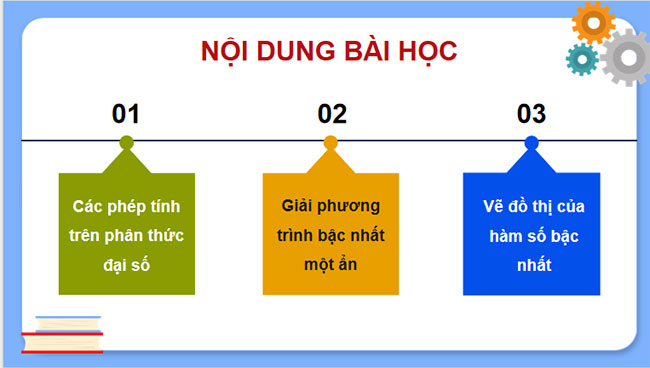 NỘI DUNG BÀI HỌC

01

Các phép tính trên phân thức đại số

02

Giải phương trình bậc nhất một ẩn

03

Vẽ đồ thị của hàm số bậc nhất